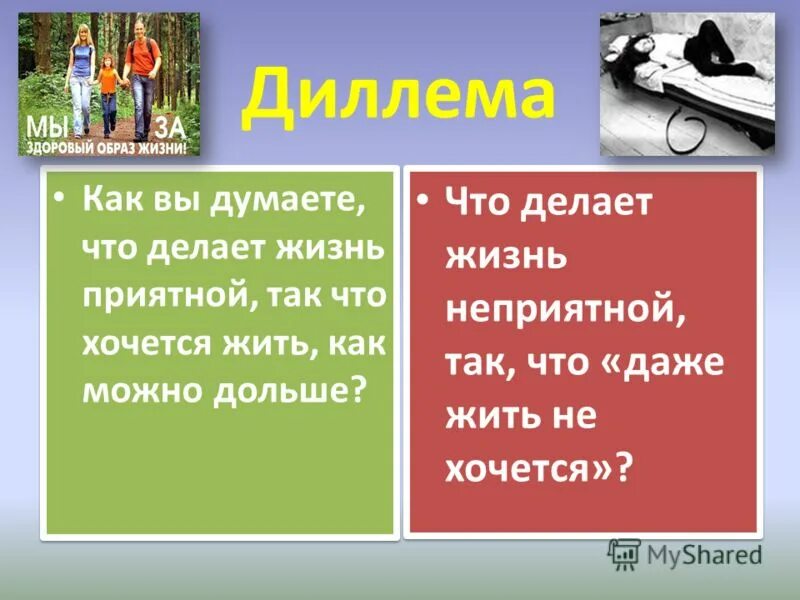 МЫ ЗА ЗДОРОВЫЙ ОБРАЗ ЖИЗНИ!

Диллема

• Как вы думаете, что делает жизнь приятной, так что хочется жить, как можно дольше?

• Что делает жизнь неприятной, так, что «даже жить не хочется»?

MyShared